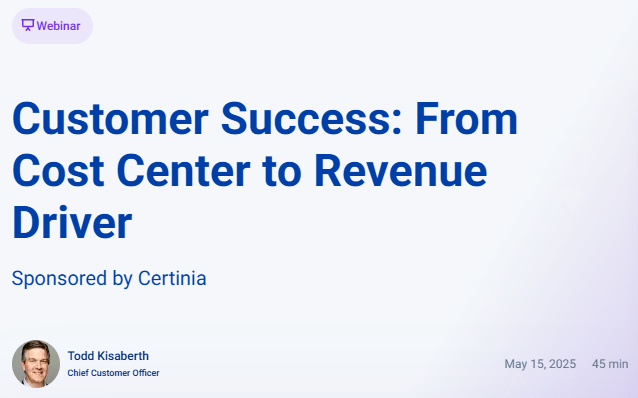 Webinar

Customer Success: From Cost Center to Revenue Driver

Sponsored by Certinia

Todd Kisaberth
Chief Customer Officer

May 15, 2025 45 min